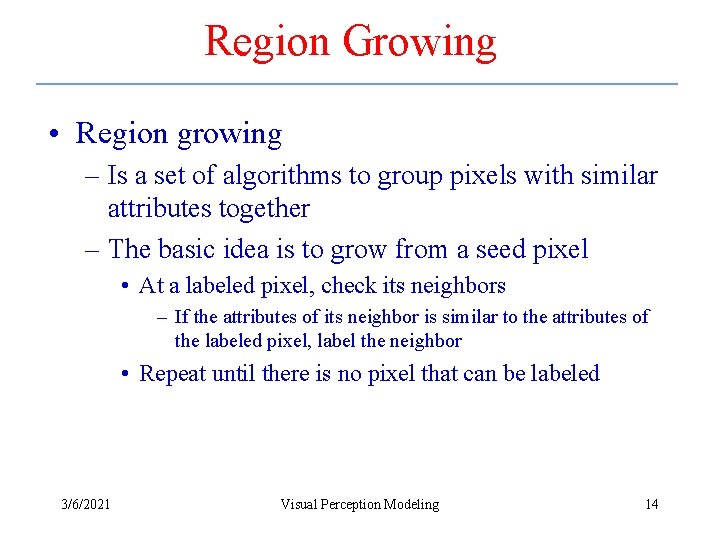 Region Growing

• Region growing
– Is a set of algorithms to group pixels with similar attributes together
– The basic idea is to grow from a seed pixel
• At a labeled pixel, check its neighbors
– If the attributes of its neighbor is similar to the attributes of the labeled pixel, label the neighbor
• Repeat until there is no pixel that can be labeled

3/6/2021 Visual Perception Modeling 14